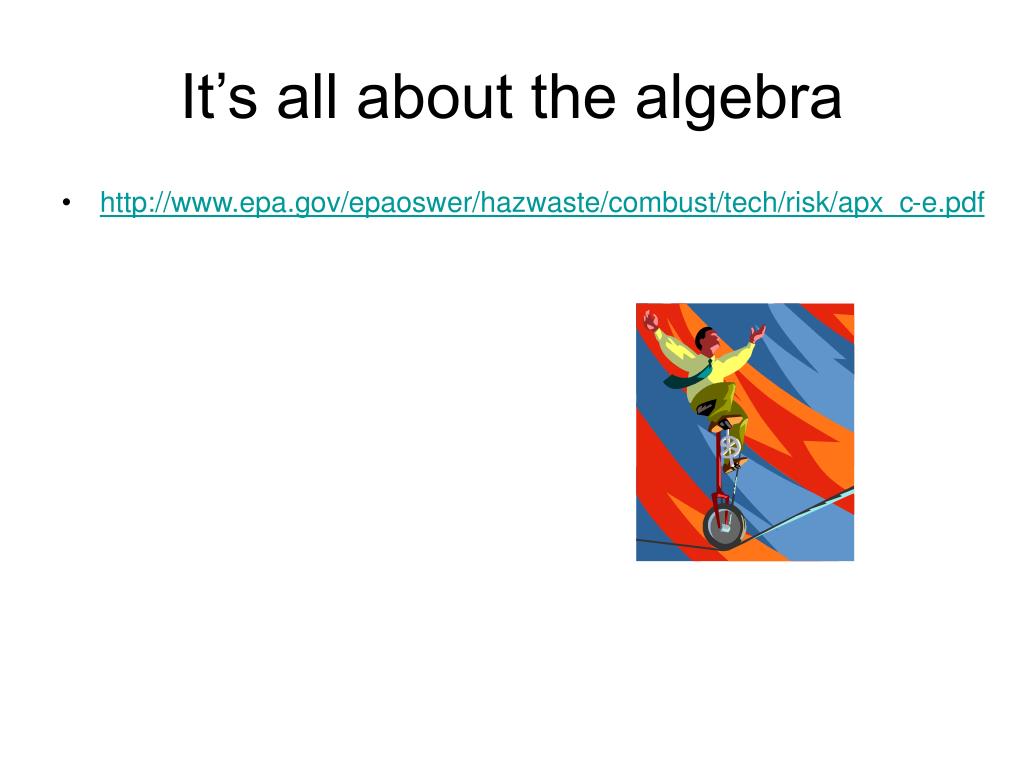 It’s all about the algebra

• http://www.epa.gov/epaoswer/hazwaste/combust/tech/risk/apx_c-e.pdf